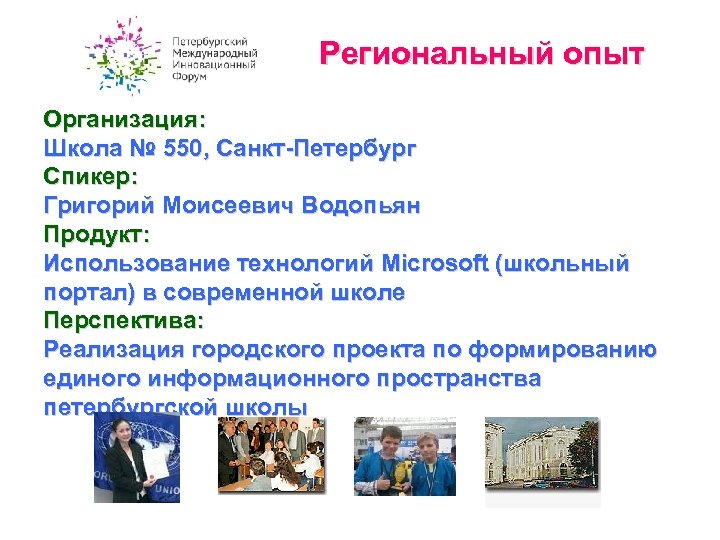 Петербургский Международный Инновационный Форум

Региональный опыт

Организация:
Школа № 550, Санкт-Петербург
Спикер:
Григорий Моисеевич Водопьян
Продукт:
Использование технологий Microsoft (школьный портал) в современной школе
Перспектива:
Реализация городского проекта по формированию единого информационного пространства петербургской школы